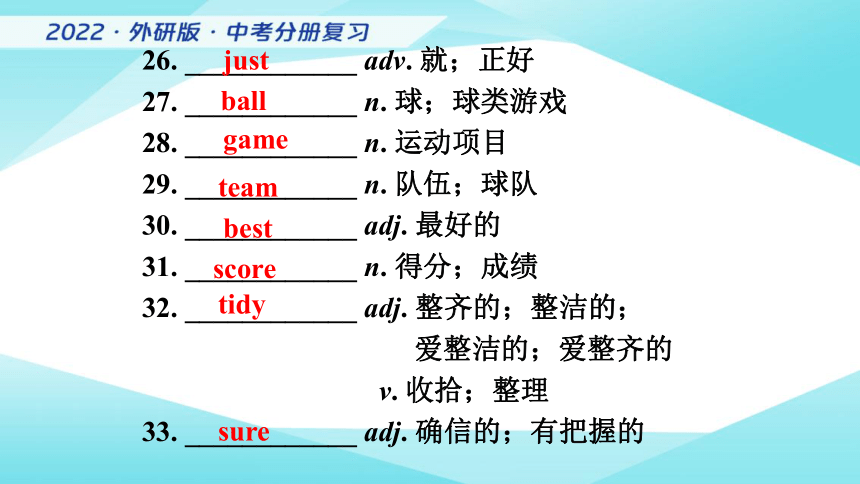 2022 · 外研版 · 中考分册复习

26. just adv. 就；正好
27. ball n. 球；球类游戏
28. game n. 运动项目
29. team n. 队伍；球队
30. best adj. 最好的
31. score n. 得分；成绩
32. tidy adj. 整齐的；整洁的；爱整洁的；爱整齐的
v. 收拾；整理
33. sure adj. 确信的；有把握的